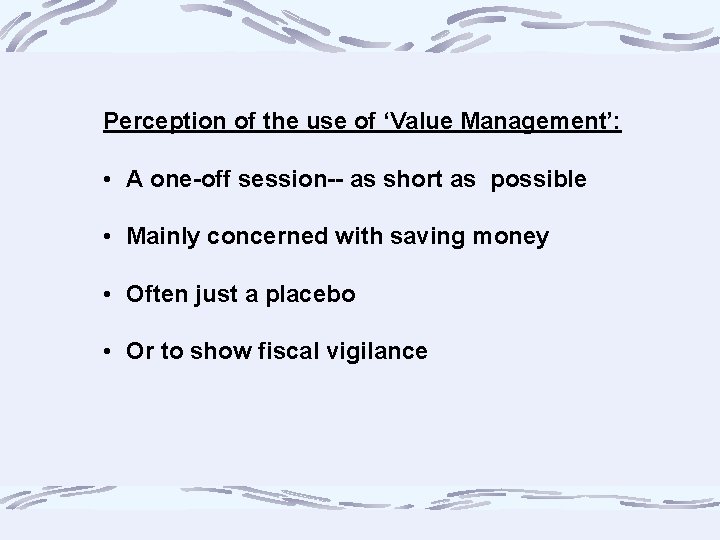 Perception of the use of ‘Value Management’:

• A one-off session-- as short as possible

• Mainly concerned with saving money

• Often just a placebo

• Or to show fiscal vigilance